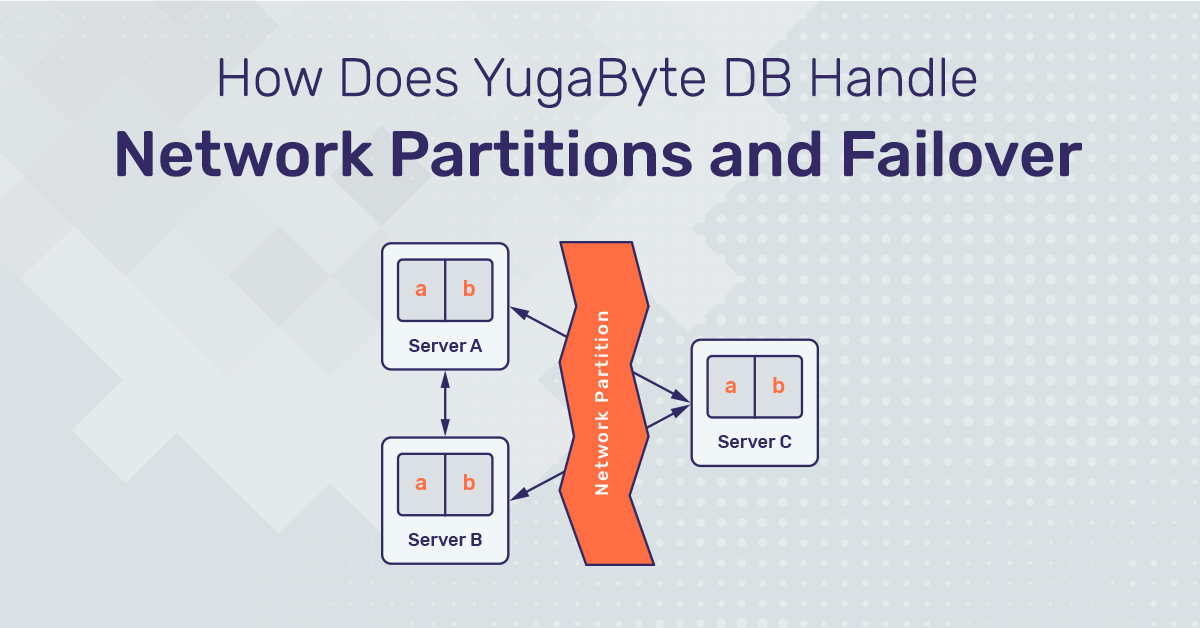 How Does YugaByte DB Handle

Network Partitions and Failover

a b

Server A

a b

Server B

Network Partition

a b

Server C